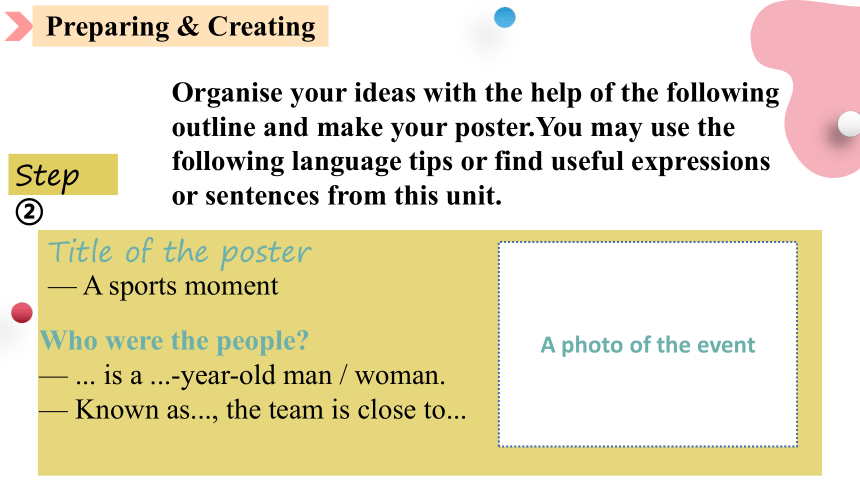 Preparing & Creating

Organise your ideas with the help of the following outline and make your poster.You may use the following language tips or find useful expressions or sentences from this unit.

Step ②

Title of the poster
— A sports moment

Who were the people?
— ... is a ...-year-old man / woman.
— Known as..., the team is close to...

A photo of the event